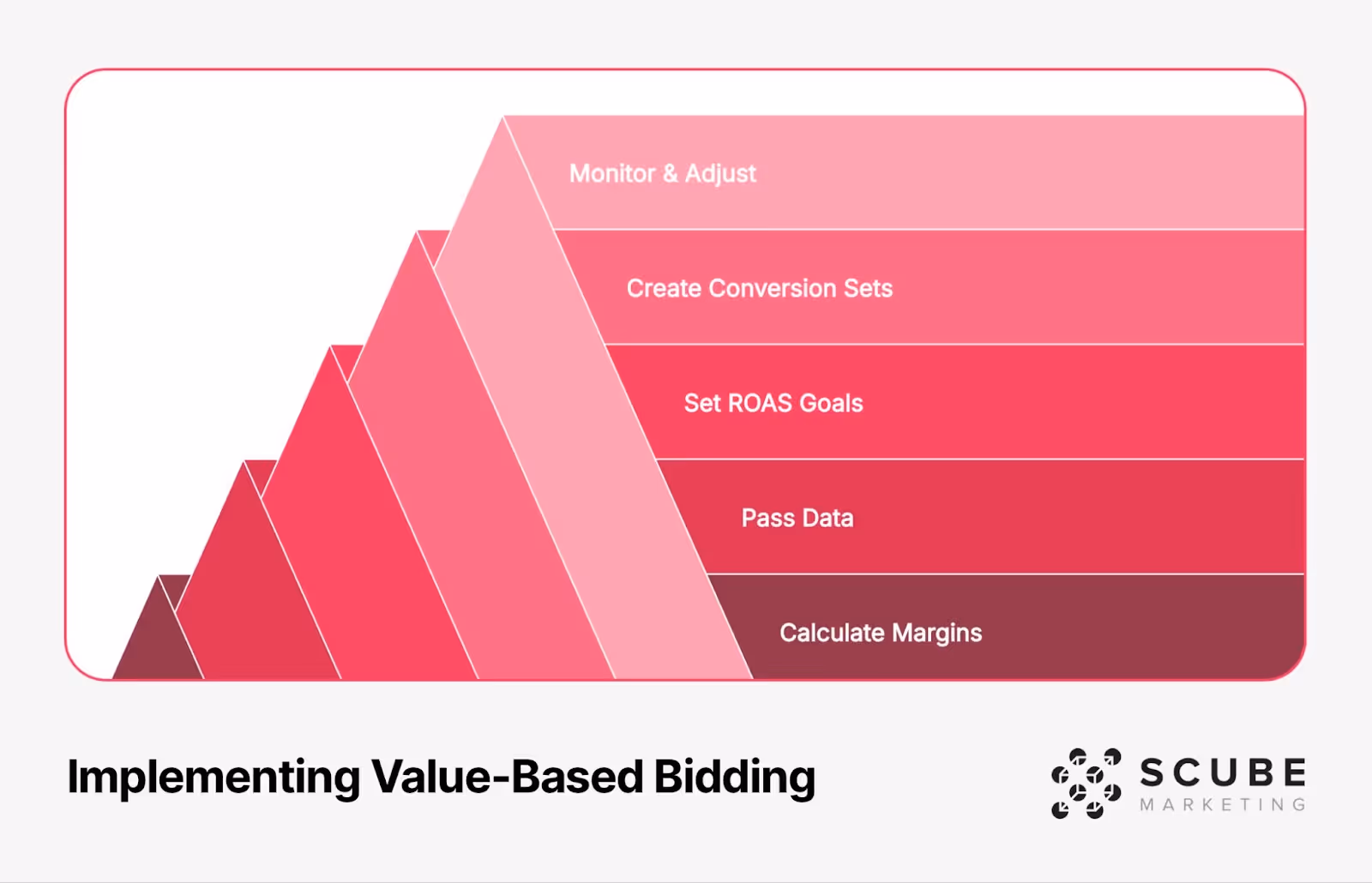 Monitor & Adjust

Create Conversion Sets

Set ROAS Goals

Pass Data

Calculate Margins

Implementing Value-Based Bidding

SCUBE
MARKETING